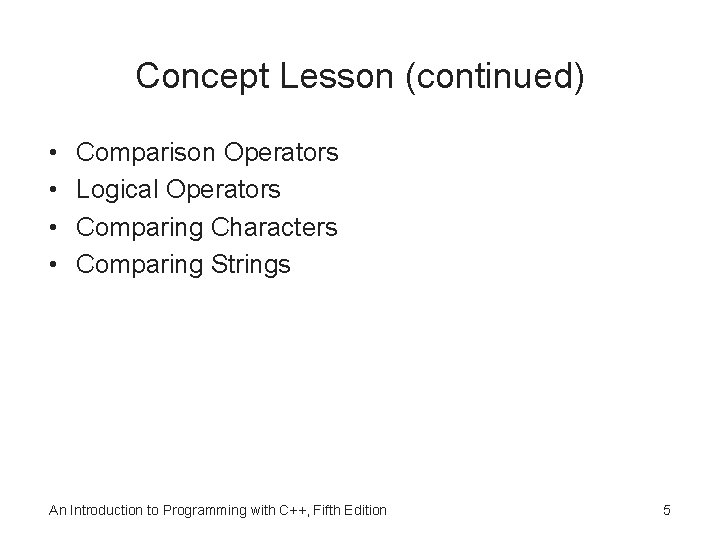 Concept Lesson (continued)

• Comparison Operators
• Logical Operators
• Comparing Characters
• Comparing Strings

An Introduction to Programming with C++, Fifth Edition

5